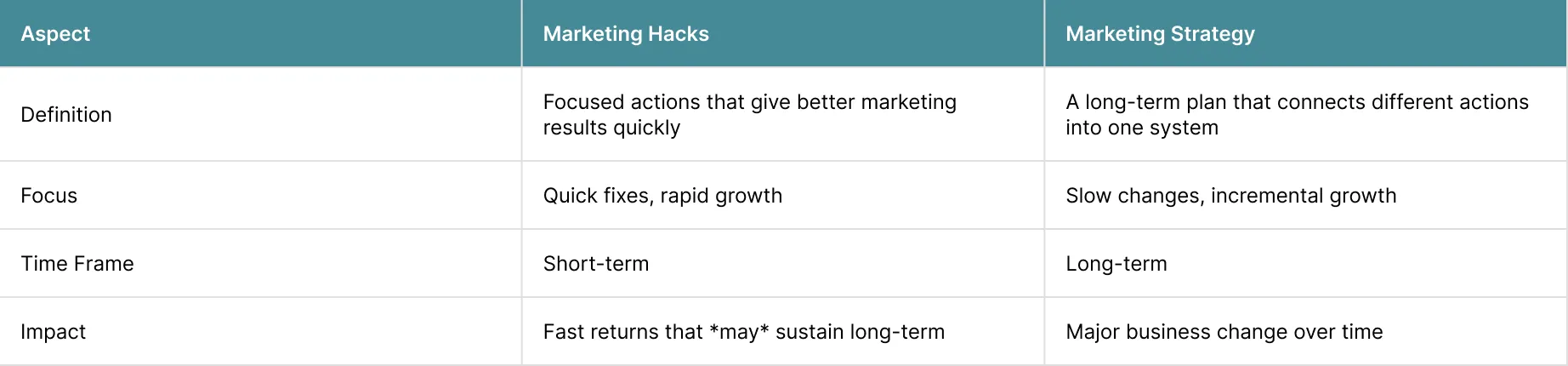 | Aspect | Marketing Hacks | Marketing Strategy |
|---|---|---|
| Definition | Focused actions that give better marketing results quickly | A long-term plan that connects different actions into one system |
| Focus | Quick fixes, rapid growth | Slow changes, incremental growth |
| Time Frame | Short-term | Long-term |
| Impact | Fast returns that \*may\* sustain long-term | Major business change over time |